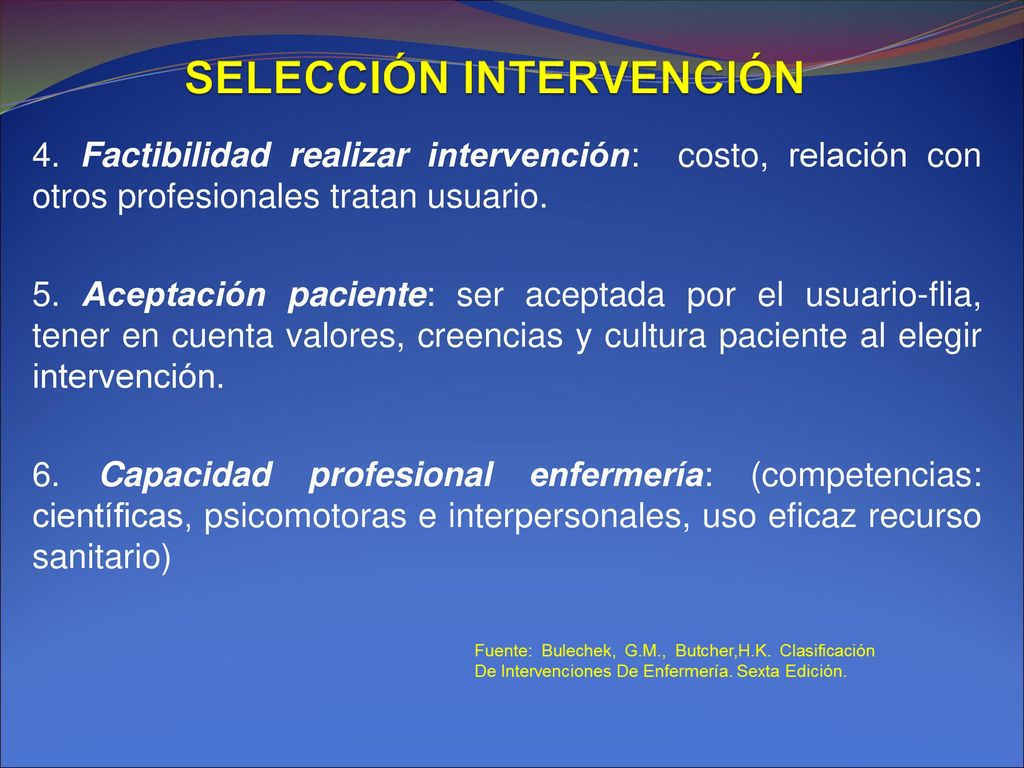 SELECCIÓN INTERVENCIÓN

4. Factibilidad realizar intervención: costo, relación con otros profesionales tratan usuario.

5. Aceptación paciente: ser aceptada por el usuario-flia, tener en cuenta valores, creencias y cultura paciente al elegir intervención.

6. Capacidad profesional enfermería: (competencias: científicas, psicomotoras e interpersonales, uso eficaz recurso sanitario)

Fuente: Bulechek, G.M., Butcher,H.K. Clasificación De Intervenciones De Enfermería. Sexta Edición.